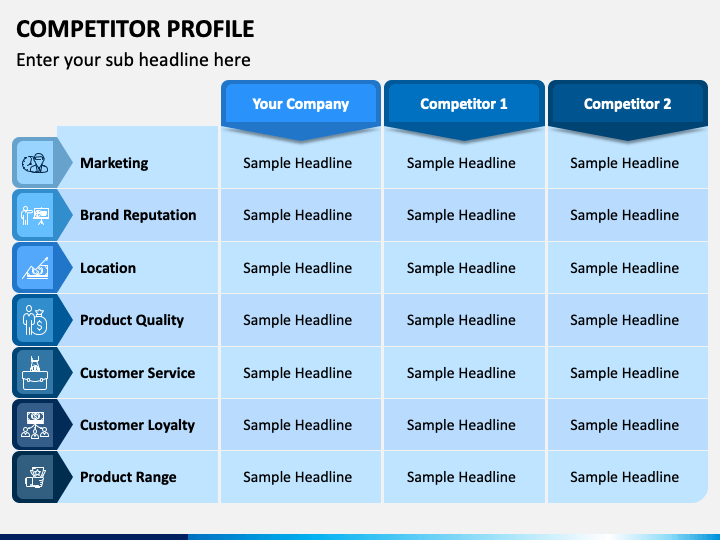 COMPETITOR PROFILE

Enter your sub headline here

| | Your Company | Competitor 1 | Competitor 2 |
|---|---|---|---|
| Marketing | Sample Headline | Sample Headline | Sample Headline |
| Brand Reputation | Sample Headline | Sample Headline | Sample Headline |
| Location | Sample Headline | Sample Headline | Sample Headline |
| Product Quality | Sample Headline | Sample Headline | Sample Headline |
| Customer Service | Sample Headline | Sample Headline | Sample Headline |
| Customer Loyalty | Sample Headline | Sample Headline | Sample Headline |
| Product Range | Sample Headline | Sample Headline | Sample Headline |